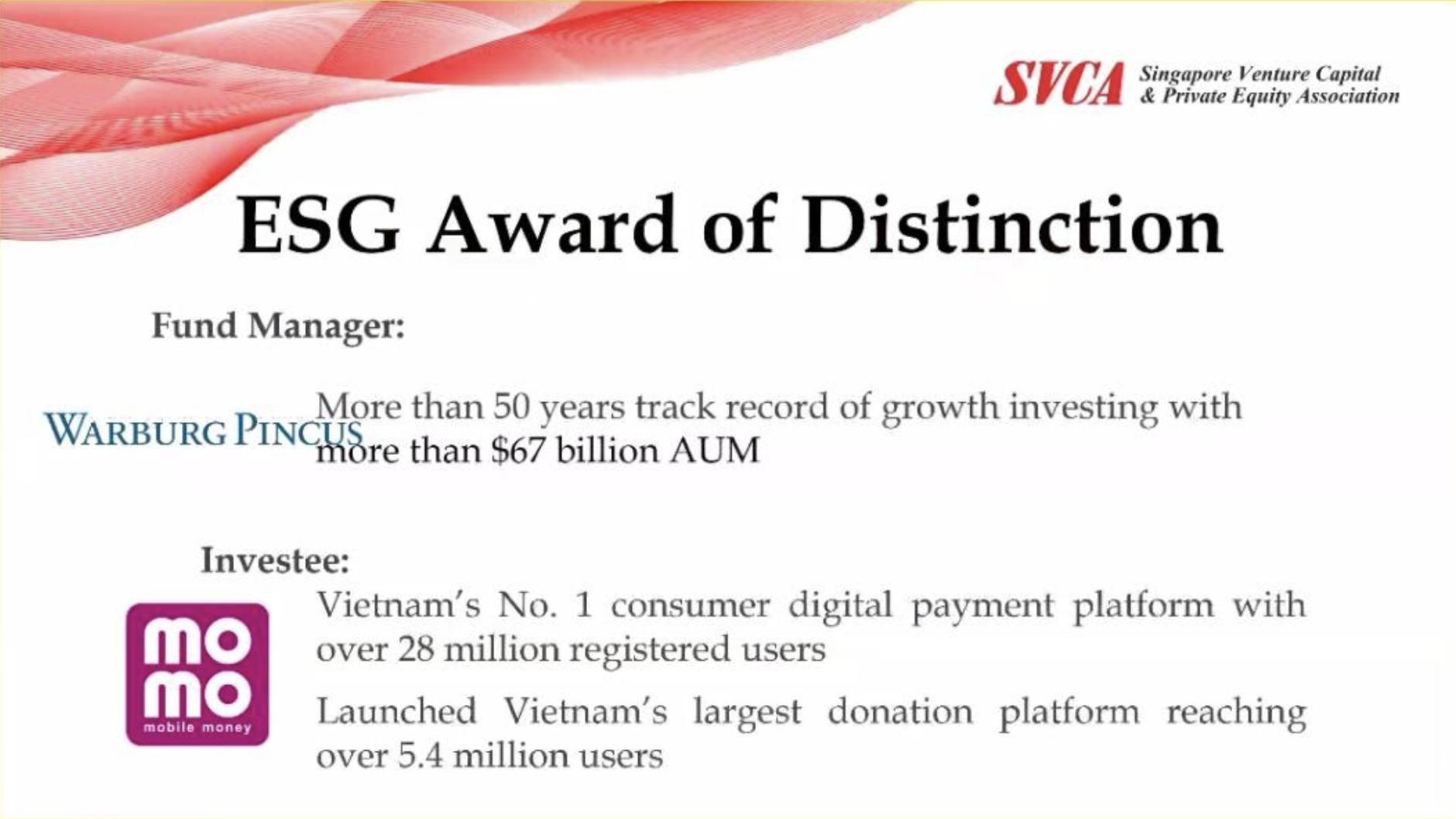 SVCA Singapore Venture Capital & Private Equity Association

ESG Award of Distinction

Fund Manager:

WARBURG PINCUS

More than 50 years track record of growth investing with more than \$67 billion AUM

Investee:

mo mo mobile money

Vietnam's No. 1 consumer digital payment platform with over 28 million registered users

Launched Vietnam's largest donation platform reaching over 5.4 million users